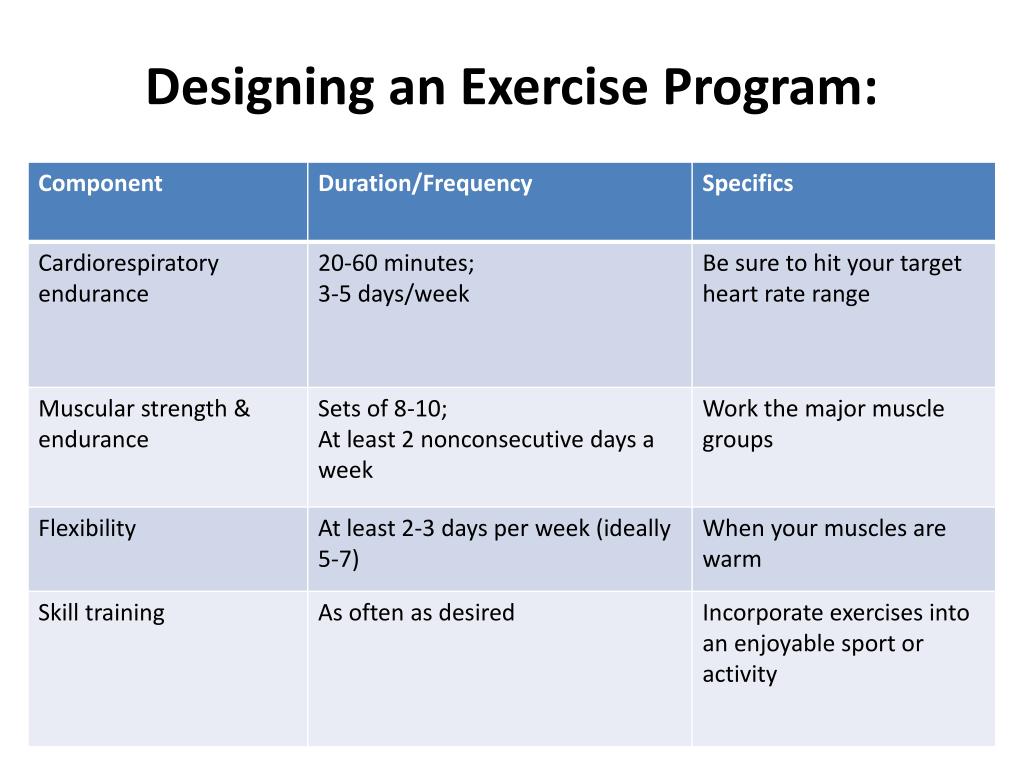 Designing an Exercise Program:

| Component | Duration/Frequency | Specifics |
|---|---|---|
| Cardiorespiratory endurance | 20-60 minutes; 3-5 days/week | Be sure to hit your target heart rate range |
| Muscular strength & endurance | Sets of 8-10; At least 2 nonconsecutive days a week | Work the major muscle groups |
| Flexibility | At least 2-3 days per week (ideally 5-7) | When your muscles are warm |
| Skill training | As often as desired | Incorporate exercises into an enjoyable sport or activity |